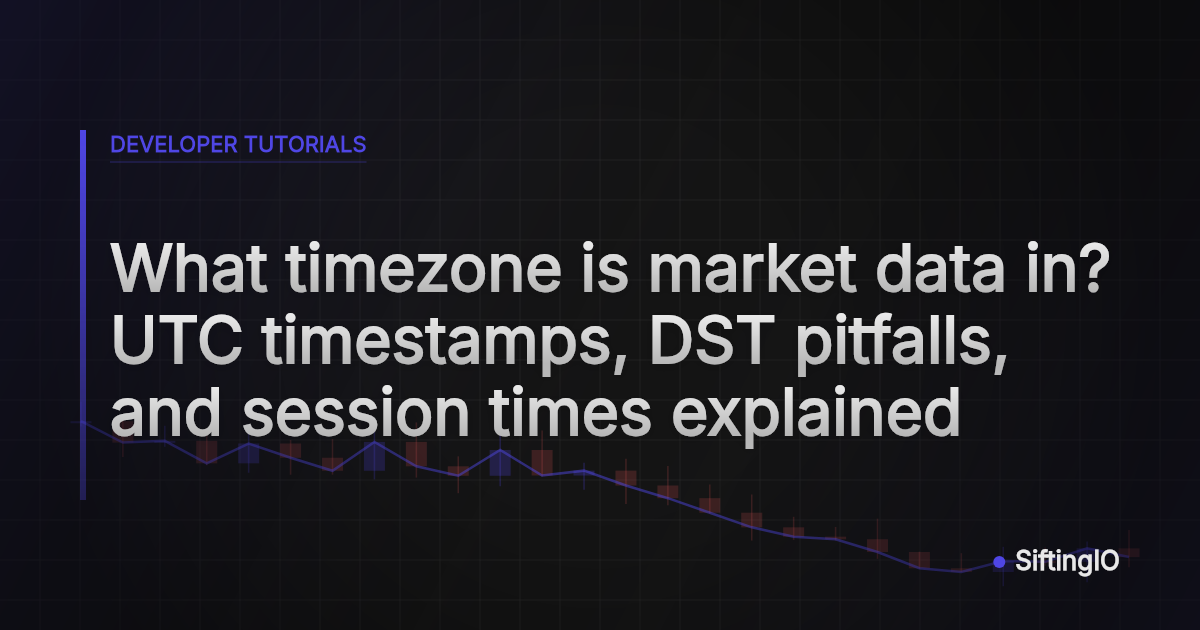 DEVELOPER TUTORIALS

What timezone is market data in? UTC timestamps, DST pitfalls, and session times explained

SiftingIO